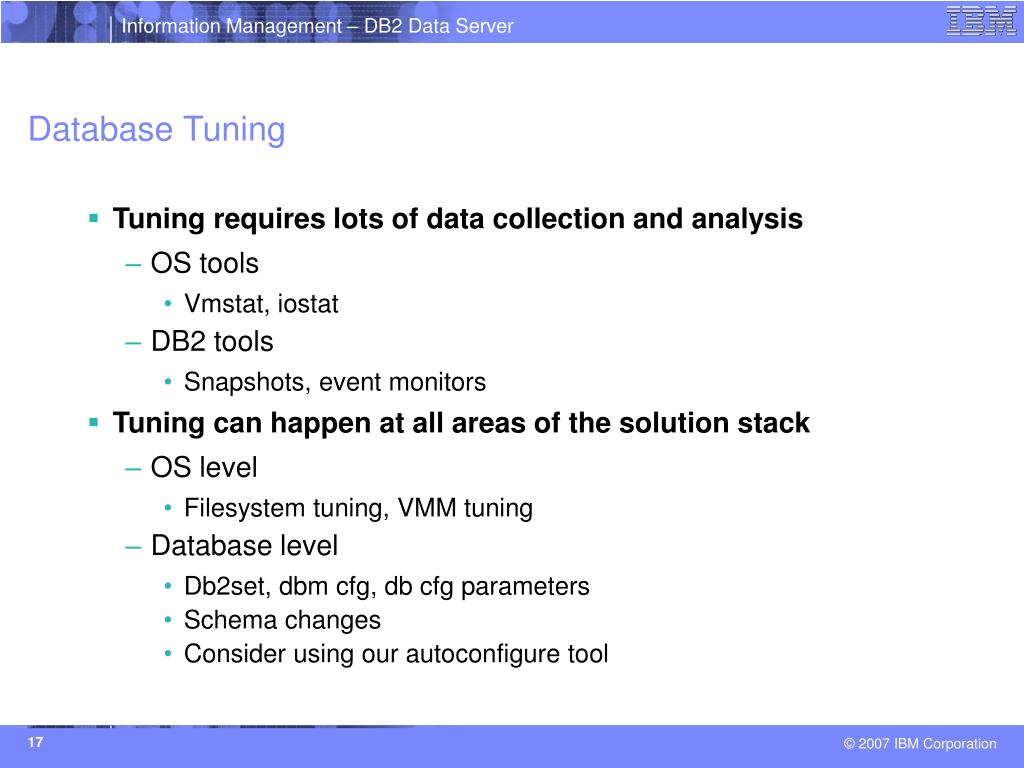 Information Management – DB2 Data Server

IBM

Database Tuning

▪ Tuning requires lots of data collection and analysis
– OS tools
• Vmstat, iostat
– DB2 tools
• Snapshots, event monitors

▪ Tuning can happen at all areas of the solution stack
– OS level
• Filesystem tuning, VMM tuning
– Database level
• Db2set, dbm cfg, db cfg parameters
• Schema changes
• Consider using our autoconfigure tool

17

© 2007 IBM Corporation